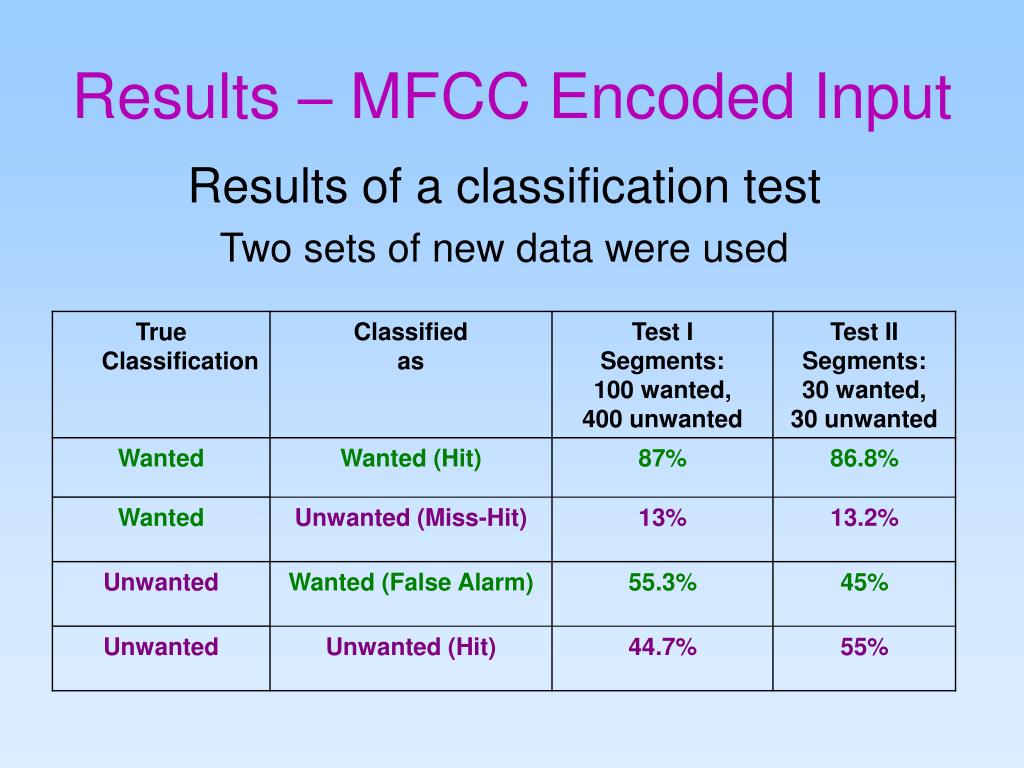 Results – MFCC Encoded Input

Results of a classification test

Two sets of new data were used

| True Classification | Classified as | Test I Segments: 100 wanted, 400 unwanted | Test II Segments: 30 wanted, 30 unwanted |
|---|---|---|---|
| Wanted | Wanted (Hit) | 87% | 86.8% |
| Wanted | Unwanted (Miss-Hit) | 13% | 13.2% |
| Unwanted | Wanted (False Alarm) | 55.3% | 45% |
| Unwanted | Unwanted (Hit) | 44.7% | 55% |